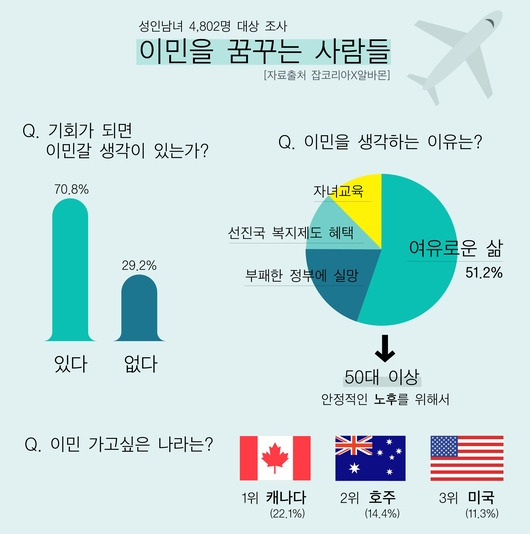 성인남녀 4,802명 대상 조사

이민을 꿈꾸는 사람들

[자료출처 잡코리아X알바몬]

Q. 기회가 되면 이민갈 생각이 있는가?

70.8%

29.2%

있다

없다

Q. 이민을 생각하는 이유는?

자녀교육

선진국 복지제도 혜택

부패한 정부에 실망

여유로운 삶

51.2%

50대 이상

안정적인 노후를 위해서

Q. 이민 가고싶은 나라는?

1위 캐나다 (22.1%)

2위 호주 (14.4%)

3위 미국 (11.3%)